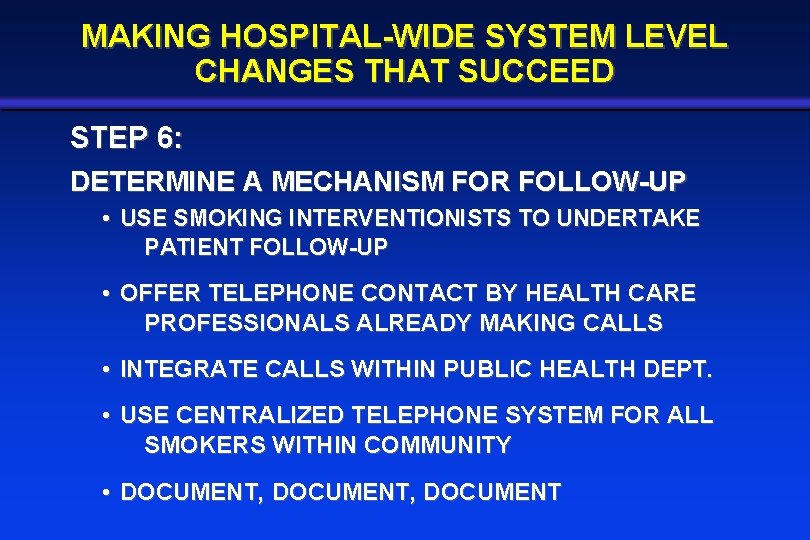 MAKING HOSPITAL-WIDE SYSTEM LEVEL CHANGES THAT SUCCEED

STEP 6:

DETERMINE A MECHANISM FOR FOLLOW-UP

• USE SMOKING INTERVENTIONISTS TO UNDERTAKE PATIENT FOLLOW-UP

• OFFER TELEPHONE CONTACT BY HEALTH CARE PROFESSIONALS ALREADY MAKING CALLS

• INTEGRATE CALLS WITHIN PUBLIC HEALTH DEPT.

• USE CENTRALIZED TELEPHONE SYSTEM FOR ALL SMOKERS WITHIN COMMUNITY

• DOCUMENT, DOCUMENT, DOCUMENT